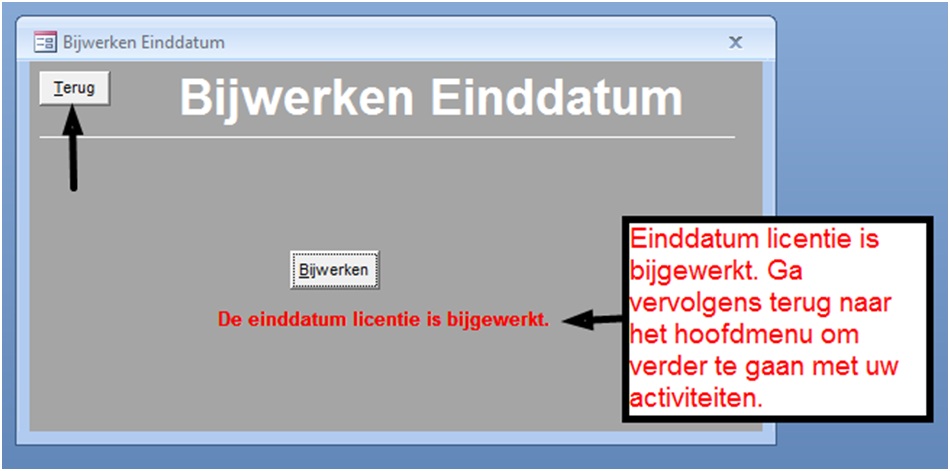 Bijwerken Einddatum

x

Terug

Bijwerken Einddatum

Bijwerken

De einddatum licentie is bijgewerkt.

Einddatum licentie is bijgewerkt. Ga vervolgens terug naar het hoofdmenu om verder te gaan met uw activiteiten.